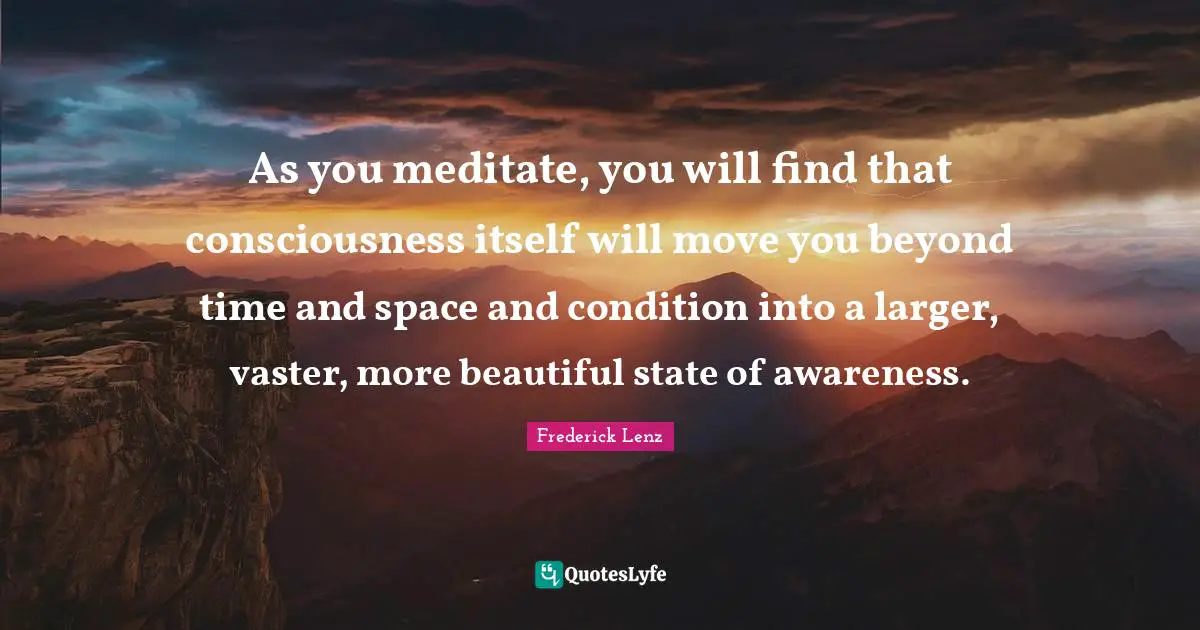 As you meditate, you will find that consciousness itself will move you beyond time and space and condition into a larger, vaster, more beautiful state of awareness.

Frederick Lenz

QuotesLyfe